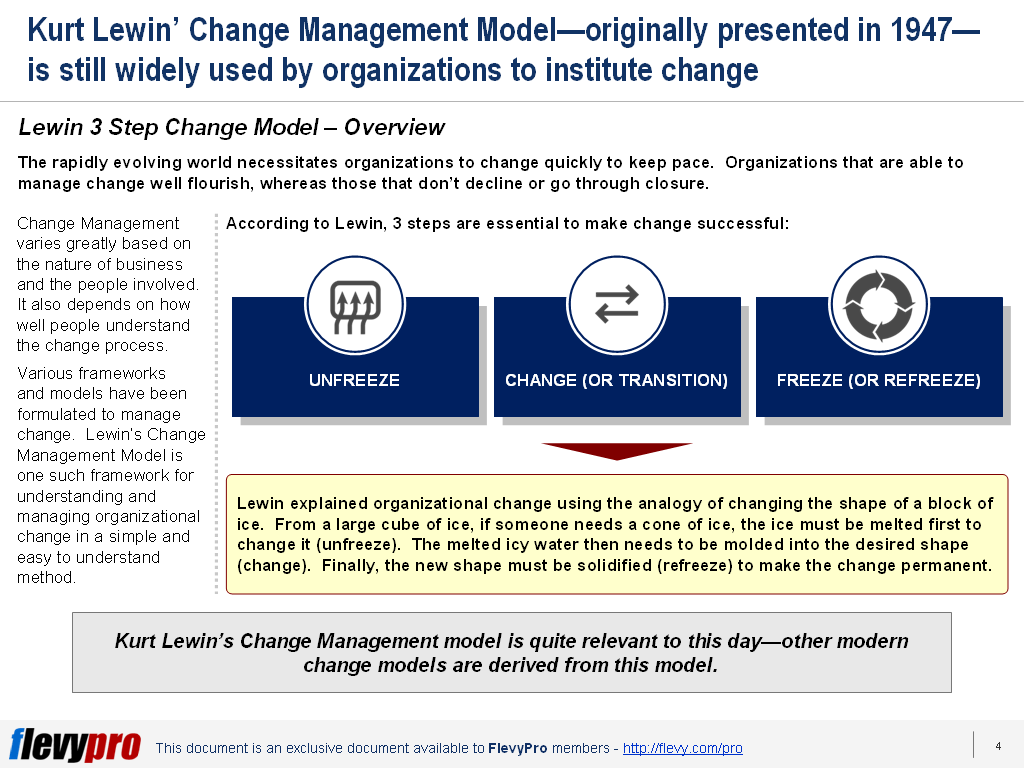 Kurt Lewin' Change Management Model—originally presented in 1947—is still widely used by organizations to institute change

Lewin 3 Step Change Model – Overview

The rapidly evolving world necessitates organizations to change quickly to keep pace. Organizations that are able to manage change well flourish, whereas those that don't decline or go through closure.

Change Management varies greatly based on the nature of business and the people involved. It also depends on how well people understand the change process.

Various frameworks and models have been formulated to manage change. Lewin's Change Management Model is one such framework for understanding and managing organizational change in a simple and easy to understand method.

According to Lewin, 3 steps are essential to make change successful:

UNFREEZE

CHANGE (OR TRANSITION)

FREEZE (OR REFREEZE)

Lewin explained organizational change using the analogy of changing the shape of a block of ice. From a large cube of ice, if someone needs a cone of ice, the ice must be melted first to change it (unfreeze). The melted icy water then needs to be molded into the desired shape (change). Finally, the new shape must be solidified (refreeze) to make the change permanent.

Kurt Lewin's Change Management model is quite relevant to this day—other modern change models are derived from this model.

flevypro This document is an exclusive document available to FlevyPro members - http://flevy.com/pro

4